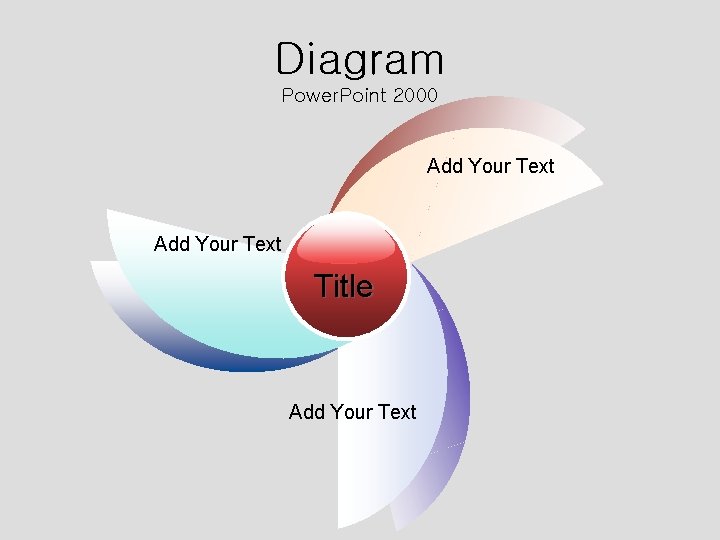 Diagram
PowerPoint 2000

Add Your Text

Add Your Text

Title

Add Your Text